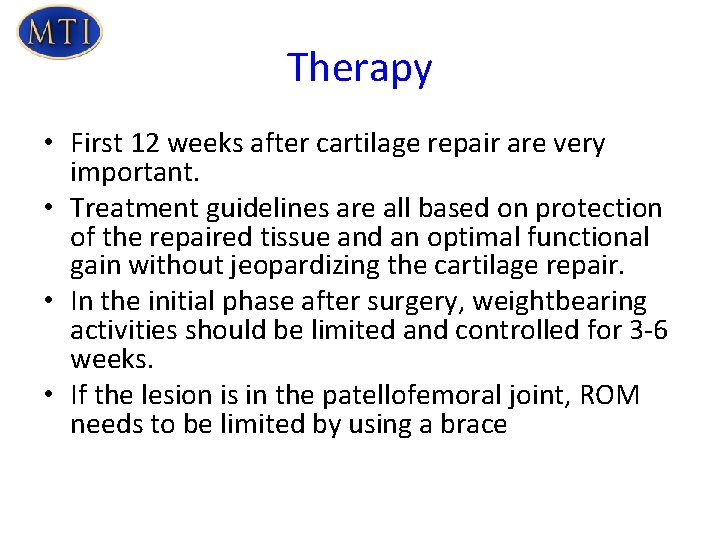 MTI

Therapy

• First 12 weeks after cartilage repair are very important.
• Treatment guidelines are all based on protection of the repaired tissue and an optimal functional gain without jeopardizing the cartilage repair.
• In the initial phase after surgery, weightbearing activities should be limited and controlled for 3-6 weeks.
• If the lesion is in the patellofemoral joint, ROM needs to be limited by using a brace